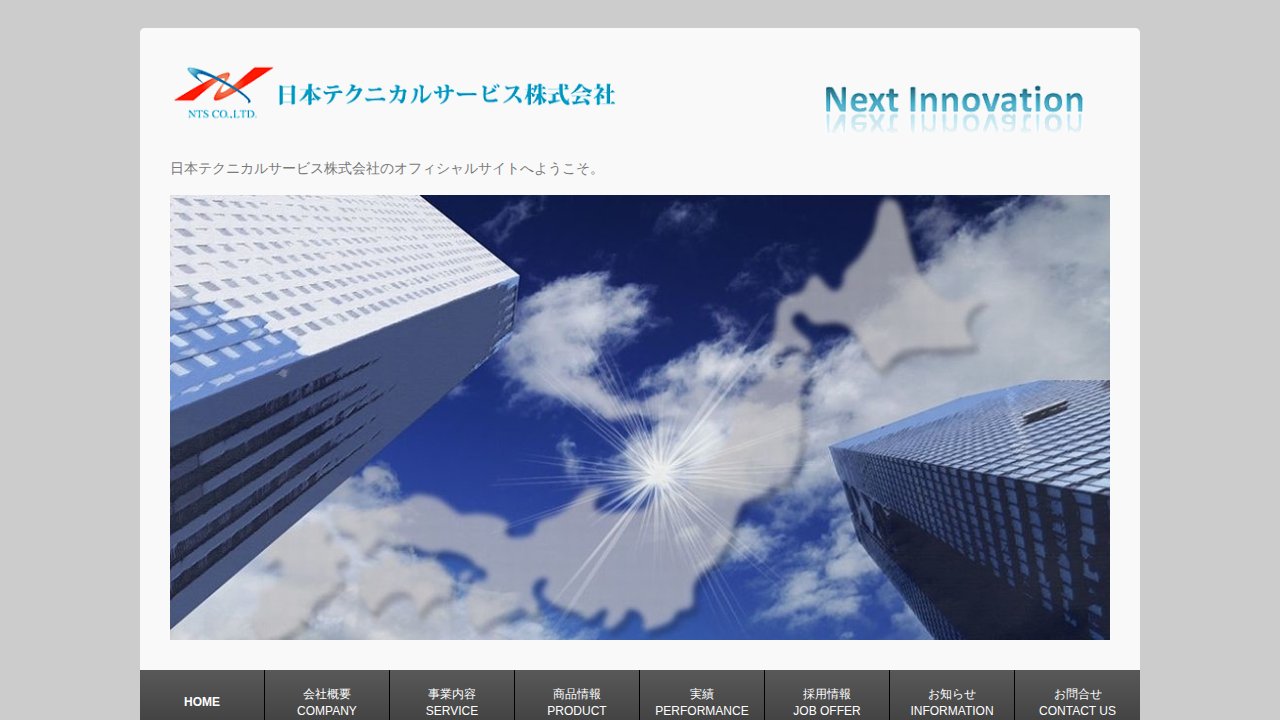 NTS CO.,LTD.
日本テクニカルサービス株式会社

Next Innovation

日本テクニカルサービス株式会社のオフィシャルサイトへようこそ。

HOME
会社概要
COMPANY
事業内容
SERVICE
商品情報
PRODUCT
実績
PERFORMANCE
採用情報
JOB OFFER
お知らせ
INFORMATION
お問合せ
CONTACT US